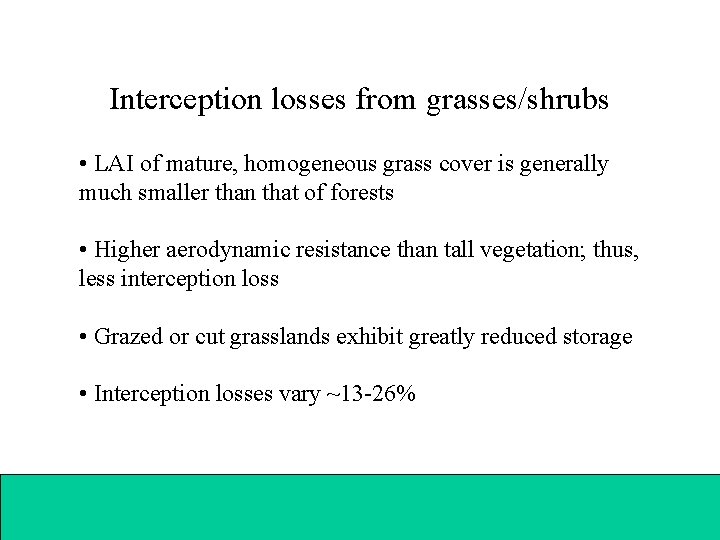 Interception losses from grasses/shrubs

• LAI of mature, homogeneous grass cover is generally much smaller than that of forests

• Higher aerodynamic resistance than tall vegetation; thus, less interception loss

• Grazed or cut grasslands exhibit greatly reduced storage

• Interception losses vary ~13-26%